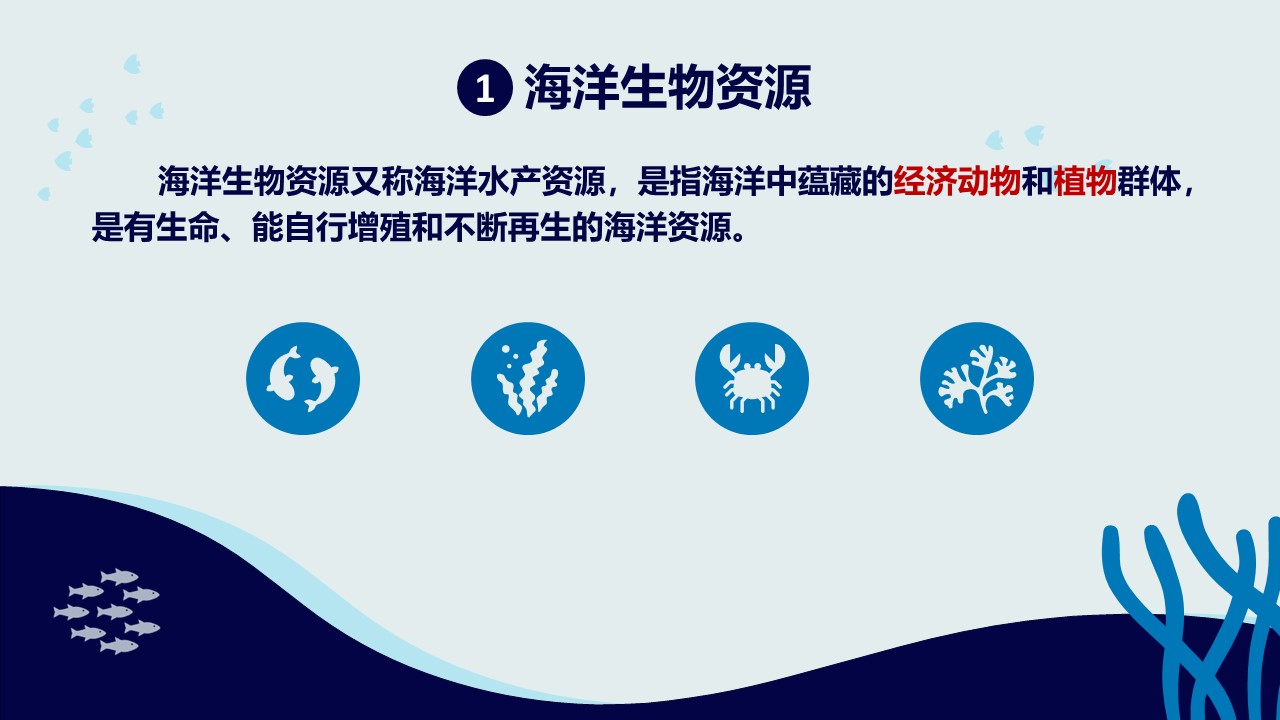 1 海洋生物资源

海洋生物资源又称海洋水产资源，是指海洋中蕴藏的经济动物和植物群体，是有生命、能自行增殖和不断再生的海洋资源。